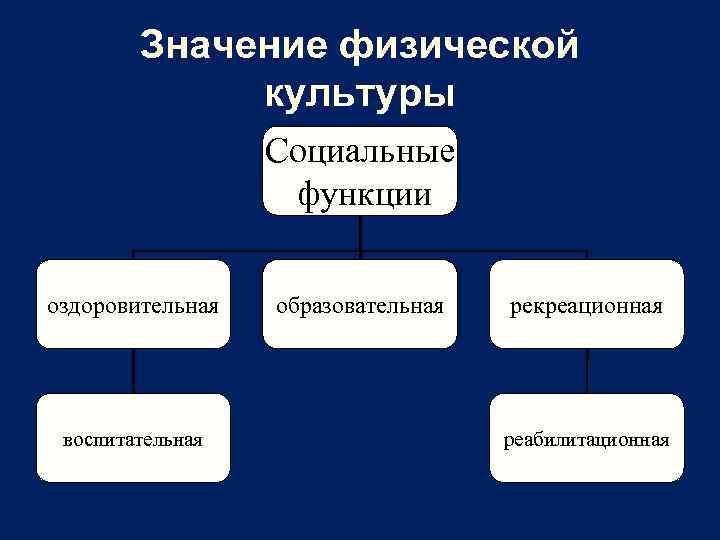 Значение физической культуры

Социальные функции

оздоровительная

образовательная

рекреационная

воспитательная

реабилитационная